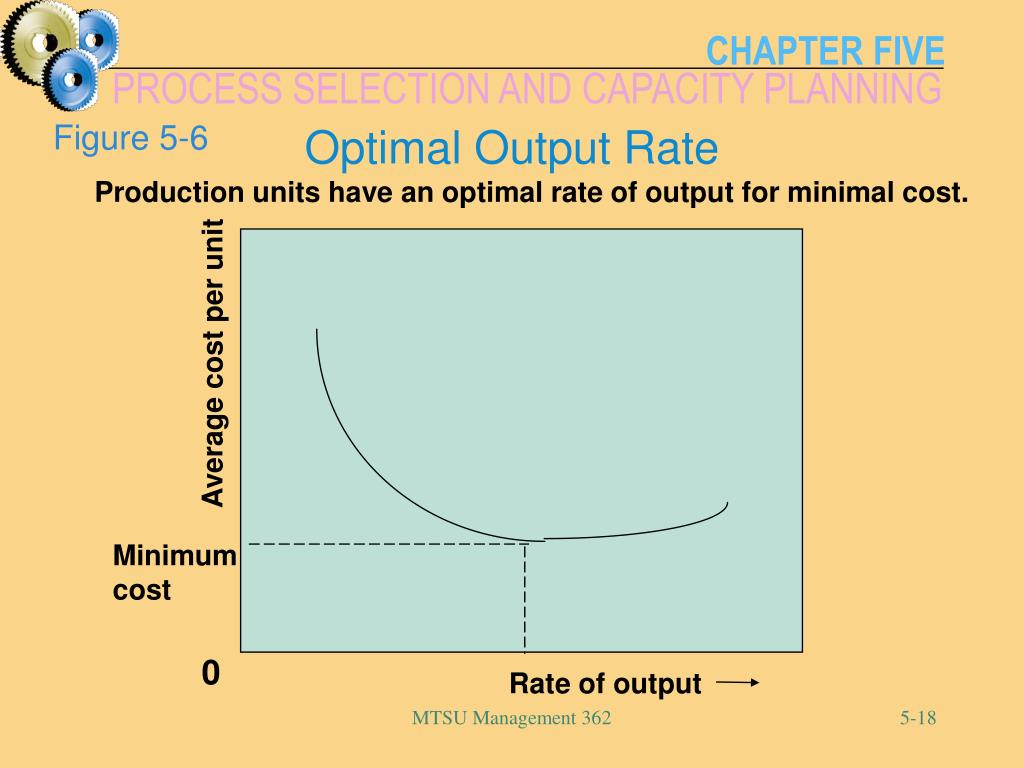 CHAPTER FIVE
PROCESS SELECTION AND CAPACITY PLANNING

Figure 5-6

Optimal Output Rate

Production units have an optimal rate of output for minimal cost.

Average cost per unit

Minimum cost

0

Rate of output

MTSU Management 362

5-18